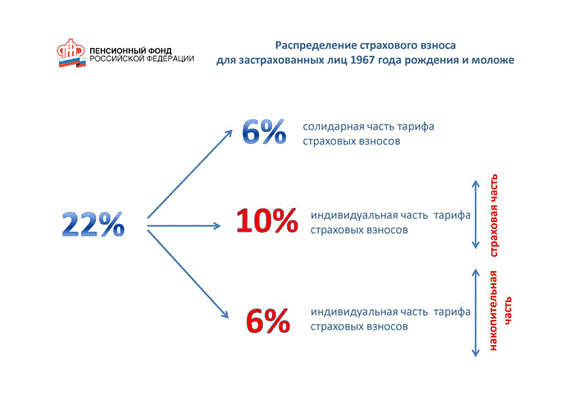 ПЕНСИОННЫЙ ФОНД РОССИЙСКОЙ ФЕДЕРАЦИИ

Распределение страхового взноса для застрахованных лиц 1967 года рождения и моложе

22%

6% солидарная часть тарифа страховых взносов

10% индивидуальная часть тарифа страховых взносов

страховая часть

6% индивидуальная часть тарифа страховых взносов

накопительная часть